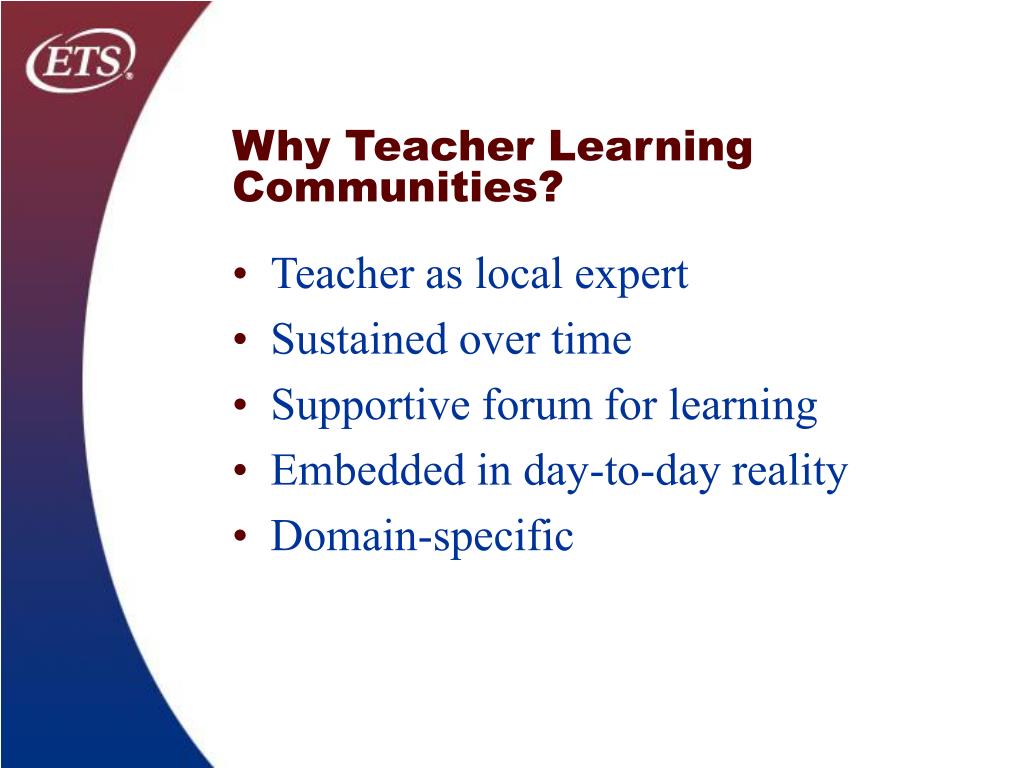 ETS®

Why Teacher Learning Communities?

• Teacher as local expert
• Sustained over time
• Supportive forum for learning
• Embedded in day-to-day reality
• Domain-specific